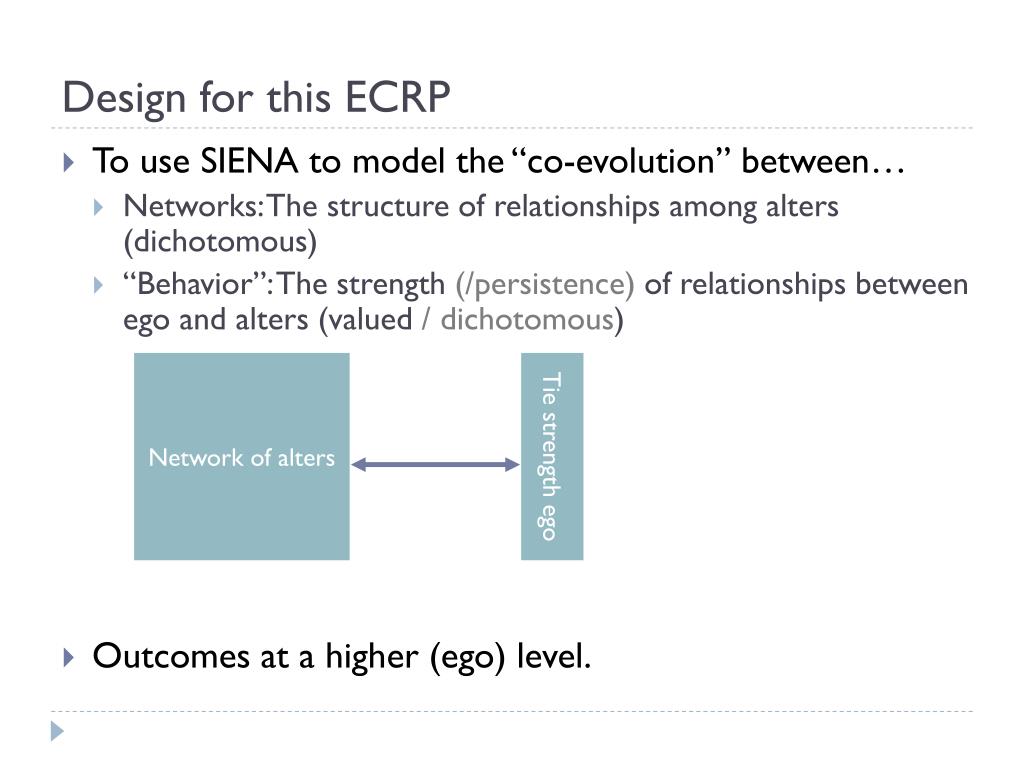 Design for this ECRP

To use SIENA to model the "co-evolution" between…

Networks: The structure of relationships among alters (dichotomous)

"Behavior": The strength (/persistence) of relationships between ego and alters (valued / dichotomous)

Network of alters

Tie strength ego

Outcomes at a higher (ego) level.